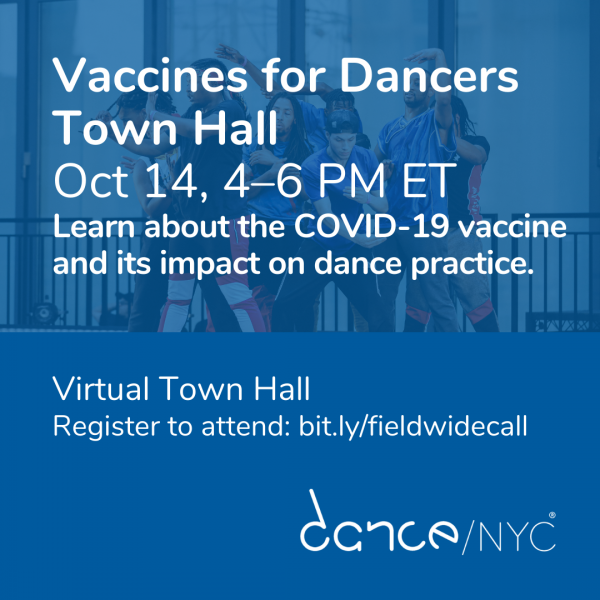 Vaccines for Dancers Town Hall

Oct 14, 4–6 PM ET

Learn about the COVID-19 vaccine and its impact on dance practice.

Virtual Town Hall

Register to attend: bit.ly/fieldwidecall

dance/NYC®